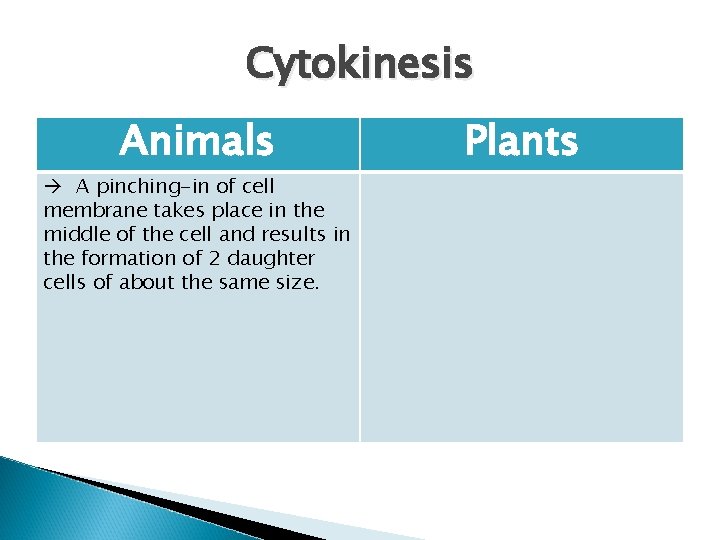 Cytokinesis

| Animals | Plants |
|---|---|
| → A pinching-in of cell membrane takes place in the middle of the cell and results in the formation of 2 daughter cells of about the same size. | |